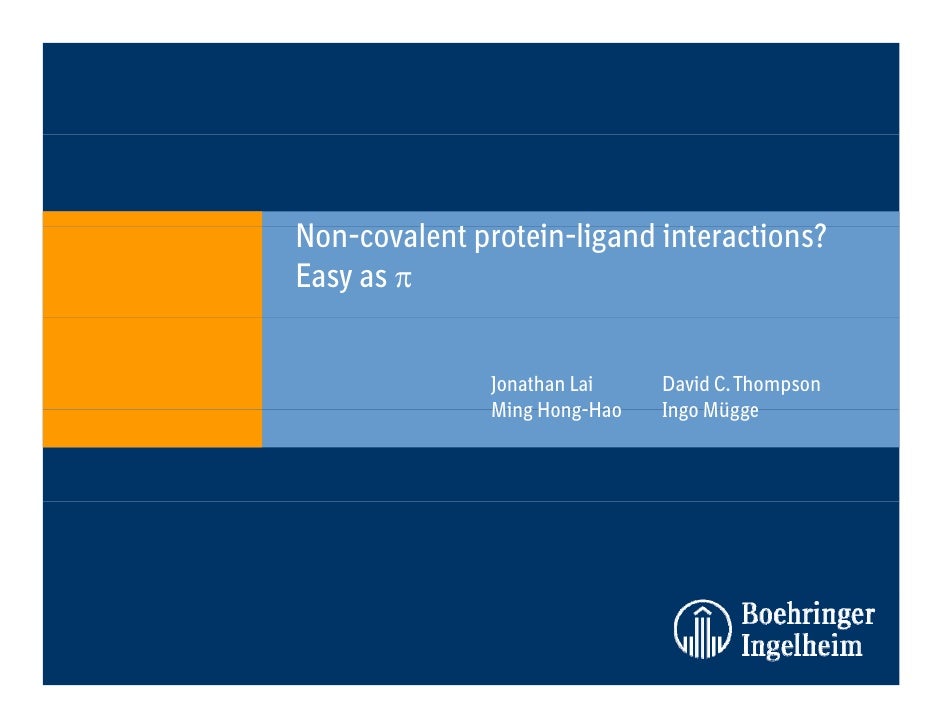 Non-covalent protein-ligand interactions? Easy as $\pi$

Jonathan Lai
Ming Hong-Hao

David C. Thompson
Ingo Mügge

Boehringer Ingelheim